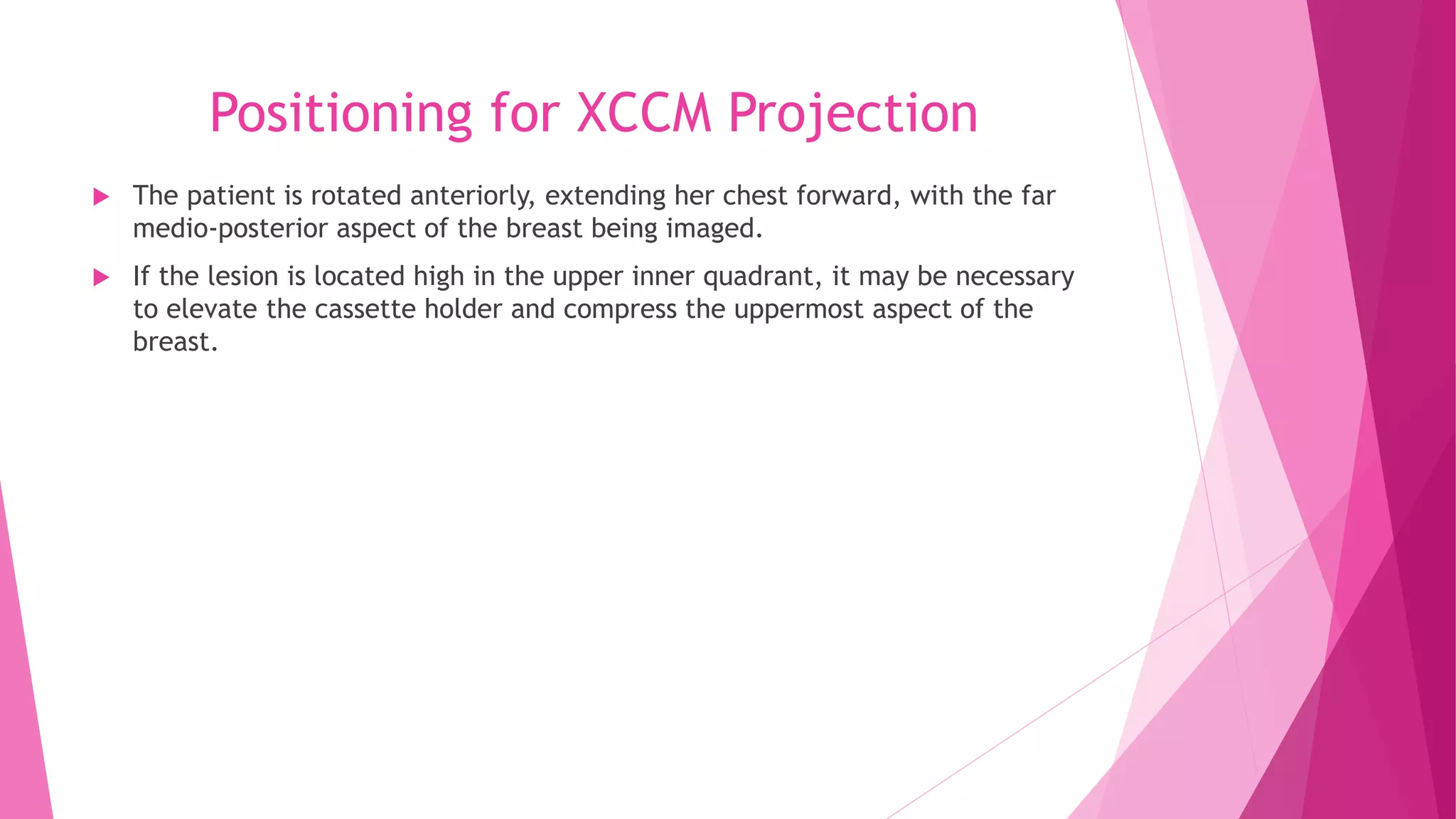 Positioning for XCCM Projection

The patient is rotated anteriorly, extending her chest forward, with the far medio-posterior aspect of the breast being imaged.

If the lesion is located high in the upper inner quadrant, it may be necessary to elevate the cassette holder and compress the uppermost aspect of the breast.